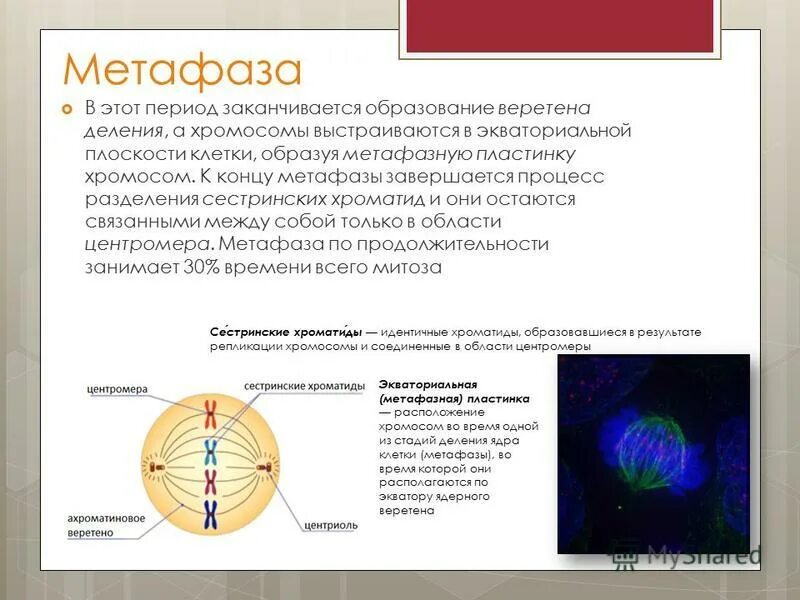 Метафаза

В этот период заканчивается образование веретена деления, а хромосомы выстраиваются в экваториальной плоскости клетки, образуя метафазную пластинку хромосом. К концу метафазы завершается процесс разделения сестринских хроматид и они остаются связанными между собой только в области центромера. Метафаза по продолжительности занимает 30% времени всего митоза

Се́стринские хромати́ды — идентичные хроматиды, образовавшиеся в результате репликации хромосомы и соединенные в области центромеры

центромера

сестринские хроматиды

ахроматиновое веретено

центриоль

Экваториальная (метафазная) пластинка — расположение хромосом во время одной из стадий деления ядра клетки (метафазы), во время которой они располагаются по экватору ядерного веретена

MyShared